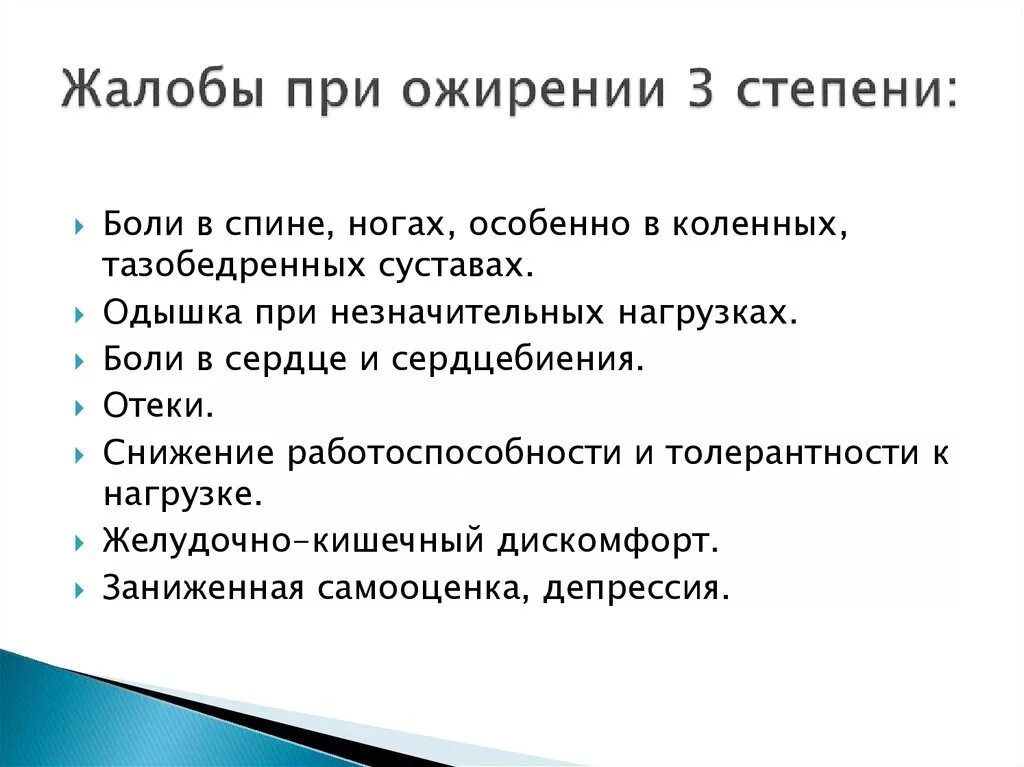 Жалобы при ожирении 3 степени:

Боли в спине, ногах, особенно в коленных, тазобедренных суставах.

Одышка при незначительных нагрузках.

Боли в сердце и сердцебиения.

Отеки.

Снижение работоспособности и толерантности к нагрузке.

Желудочно-кишечный дискомфорт.

Заниженная самооценка, депрессия.